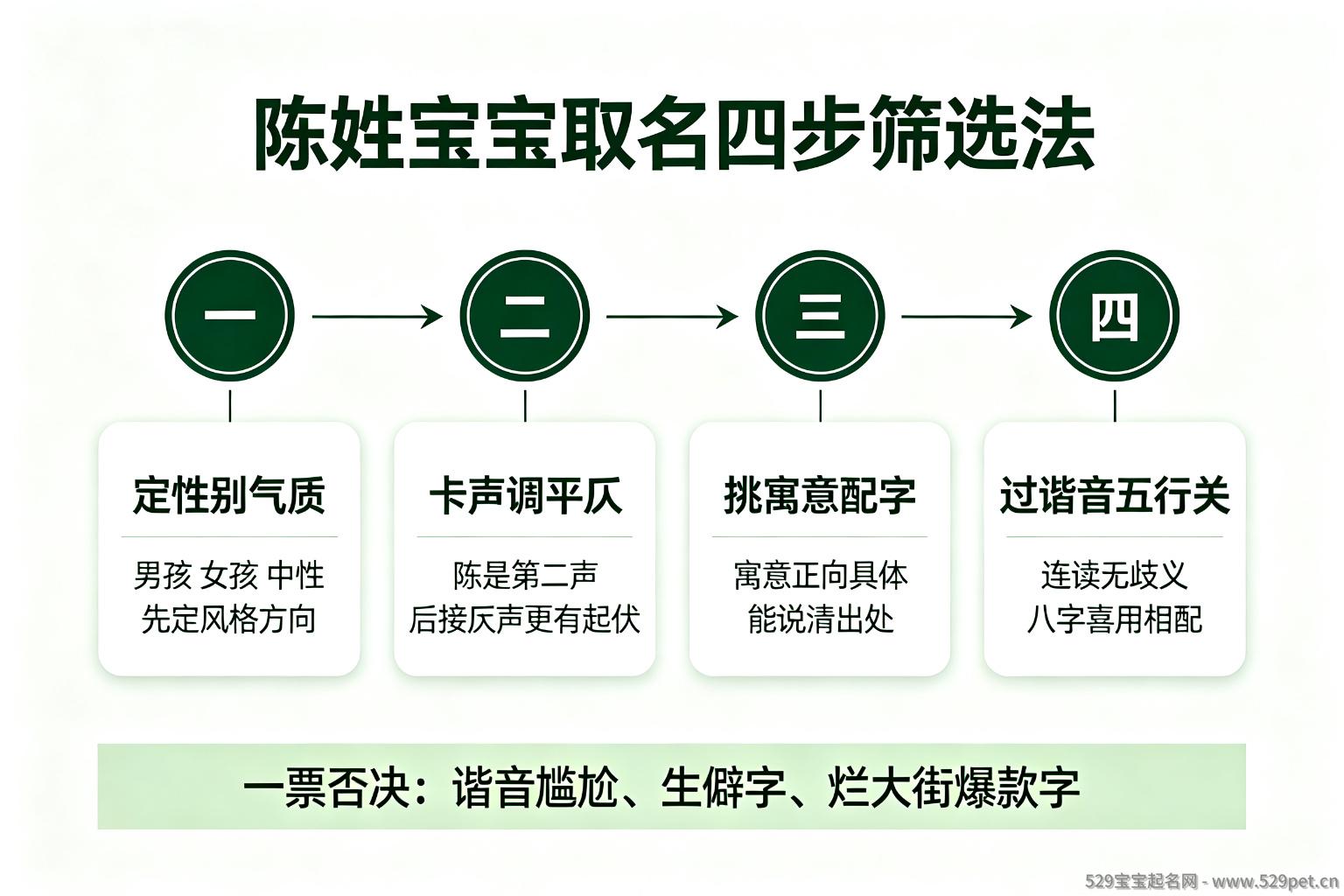 陈姓宝宝取名四步筛选法

一

二

三

四

定性别气质

男孩 女孩 中性
先定风格方向

卡声调平仄

陈是第二声
后接仄声更有起伏

挑寓意配字

寓意正向具体
能说清出处

过谐音五行关

连读无歧义
八字喜用相配

一票否决：谐音尴尬、生僻字、烂大街爆款字

529宝宝起名网 - www.529pet.cn